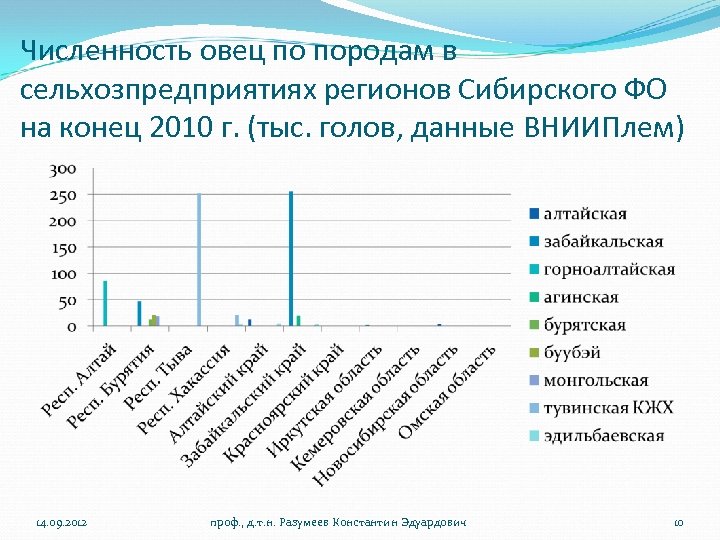 Численность овец по породам в сельхозпредприятиях регионов Сибирского ФО на конец 2010 г. (тыс. голов, данные ВНИИПлем)

300
250
200
150
100
50
0

Респ. Алтай
Респ. Бурятия
Респ. Тыва
Респ. Хакассия
Алтайский край
Забайкальский край
Красноярский край
Иркутская область
Кемеровская область
Новосибирская область
Омская область

алтайская
забайкальская
горноалтайская
агинская
бурятская
буубэй
монгольская
тувинская КЖХ
эдильбаевская

14.09.2012
проф., д.т.н. Разумеев Константин Эдуардович
10